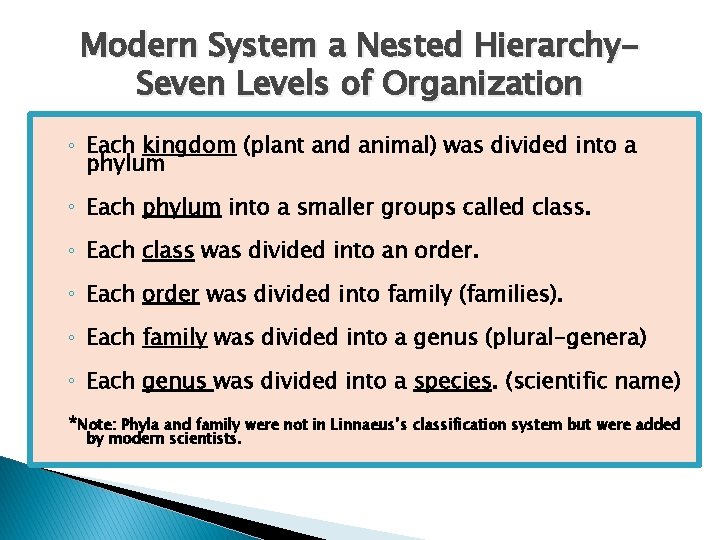 Modern System a Nested Hierarchy-
Seven Levels of Organization

◦ Each kingdom (plant and animal) was divided into a phylum

◦ Each phylum into a smaller groups called class.

◦ Each class was divided into an order.

◦ Each order was divided into family (families).

◦ Each family was divided into a genus (plural-genera)

◦ Each genus was divided into a species. (scientific name)

*Note: Phyla and family were not in Linnaeus's classification system but were added by modern scientists.